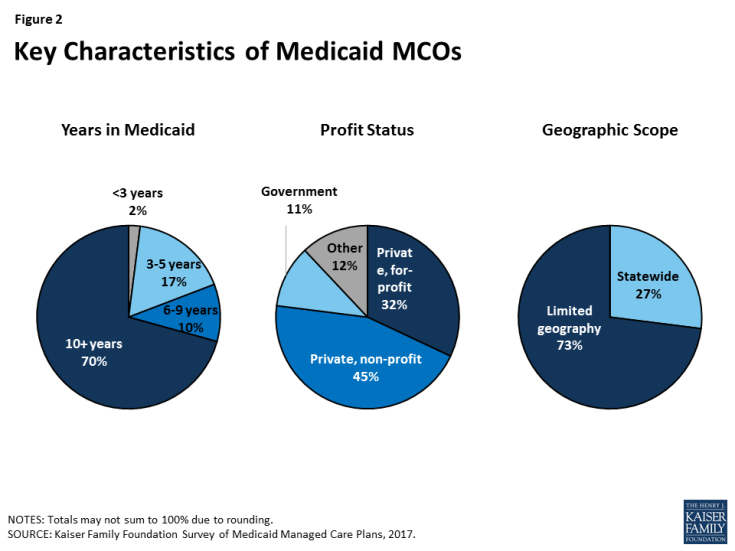 Figure 2

Key Characteristics of Medicaid MCOs

Years in Medicaid

<3 years
2%

3-5 years
17%

6-9 years
10%

10+ years
70%

Profit Status

Government
11%

Other
12%

Private, for-profit
32%

Private, non-profit
45%

Geographic Scope

Statewide
27%

Limited geography
73%

NOTES: Totals may not sum to 100% due to rounding.
SOURCE: Kaiser Family Foundation Survey of Medicaid Managed Care Plans, 2017.

THE HENRY J. KAISER FAMILY FOUNDATION